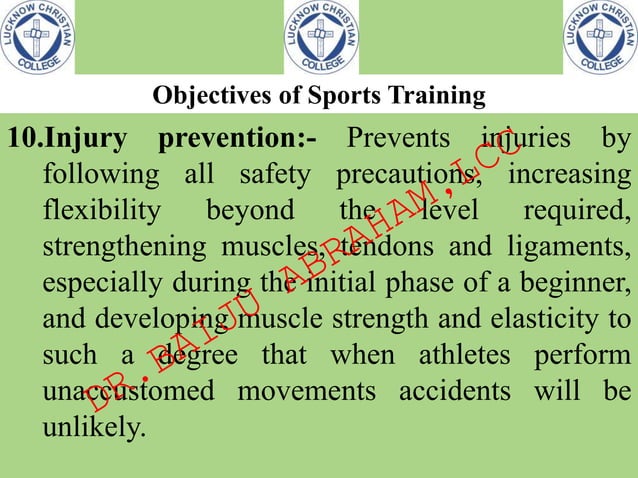 LUCKNOW CHRISTIAN COLLEGE

LUCKNOW CHRISTIAN COLLEGE

LUCKNOW CHRISTIAN COLLEGE

Objectives of Sports Training

10.Injury prevention:- Prevents injuries by following all safety precautions, increasing flexibility beyond the level required, strengthening muscles, tendons and ligaments, especially during the initial phase of a beginner, and developing muscle strength and elasticity to such a degree that when athletes perform unaccustomed movements accidents will be unlikely.

DR. BAIJU ABRAHAM, LCC